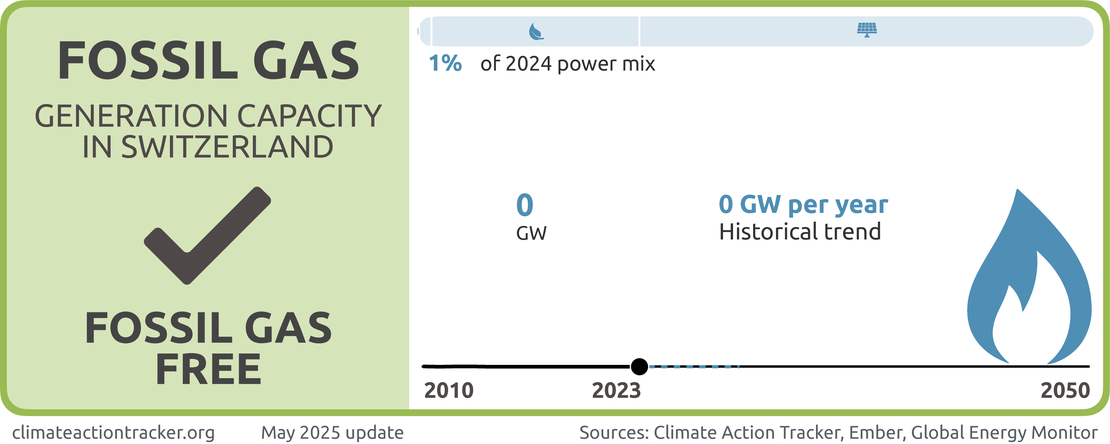 FOSSIL GAS

GENERATION CAPACITY IN SWITZERLAND

FOSSIL GAS FREE

1% of 2024 power mix

0
GW

0 GW per year
Historical trend

2010
2023
2050

climateactiontracker.org
May 2025 update
Sources: Climate Action Tracker, Ember, Global Energy Monitor